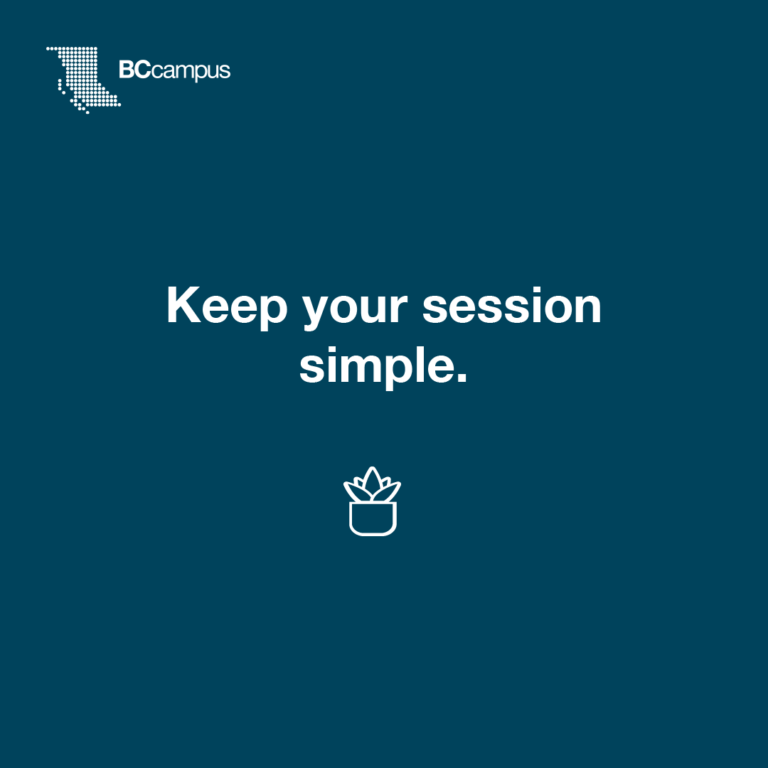 BCcampus

Keep your session simple.